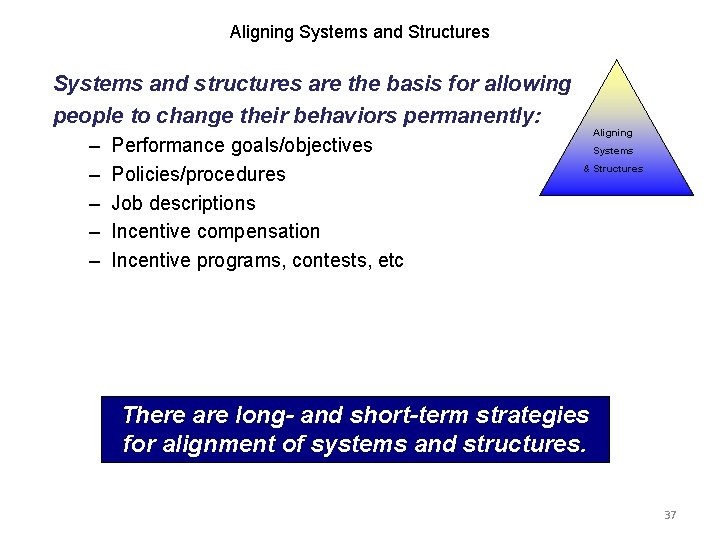 Aligning Systems and Structures

Systems and structures are the basis for allowing people to change their behaviors permanently:

– Performance goals/objectives
– Policies/procedures
– Job descriptions
– Incentive compensation
– Incentive programs, contests, etc

Aligning Systems & Structures

There are long- and short-term strategies for alignment of systems and structures.

37